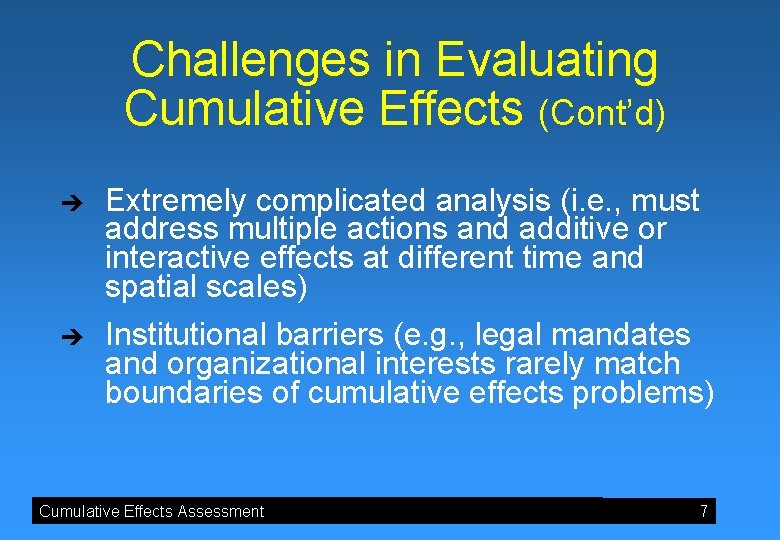 Challenges in Evaluating Cumulative Effects (Cont'd)

➔ Extremely complicated analysis (i.e., must address multiple actions and additive or interactive effects at different time and spatial scales)

➔ Institutional barriers (e.g., legal mandates and organizational interests rarely match boundaries of cumulative effects problems)

Cumulative Effects Assessment 7